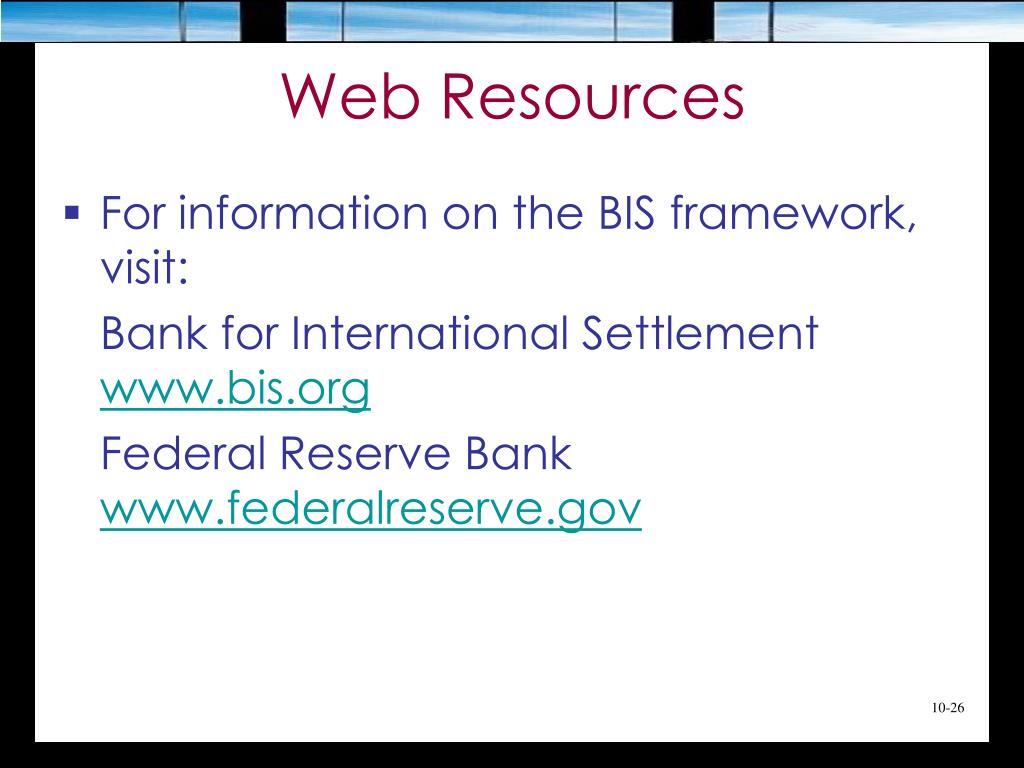 Web Resources

▪ For information on the BIS framework, visit:

Bank for International Settlement www.bis.org

Federal Reserve Bank www.federalreserve.gov

10-26